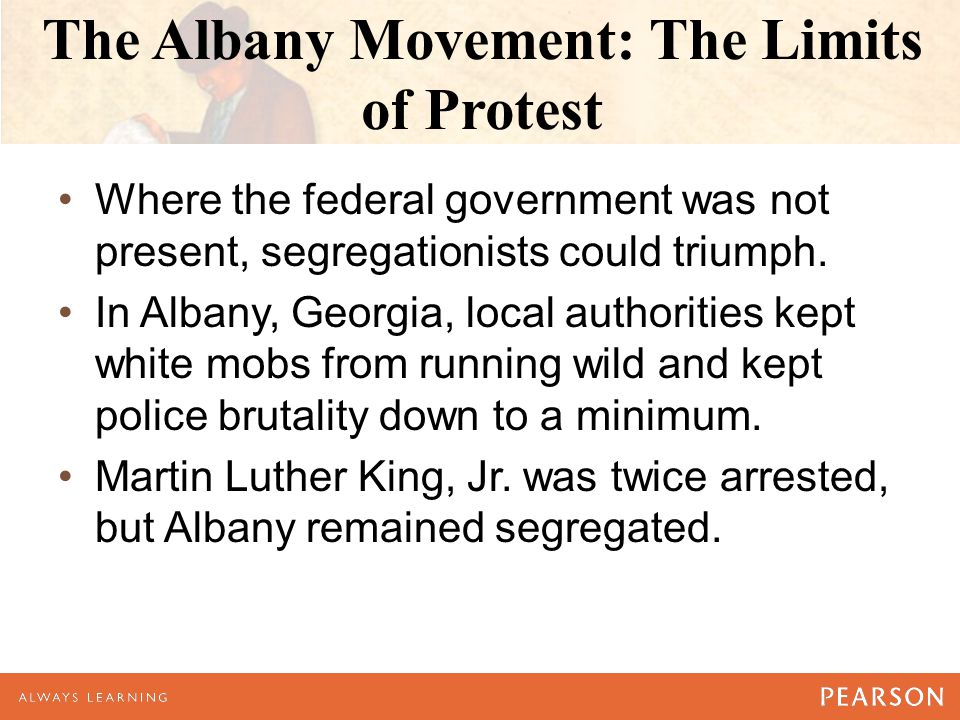 The Albany Movement: The Limits of Protest

• Where the federal government was not present, segregationists could triumph.
• In Albany, Georgia, local authorities kept white mobs from running wild and kept police brutality down to a minimum.
• Martin Luther King, Jr. was twice arrested, but Albany remained segregated.

ALWAYS LEARNING

PEARSON